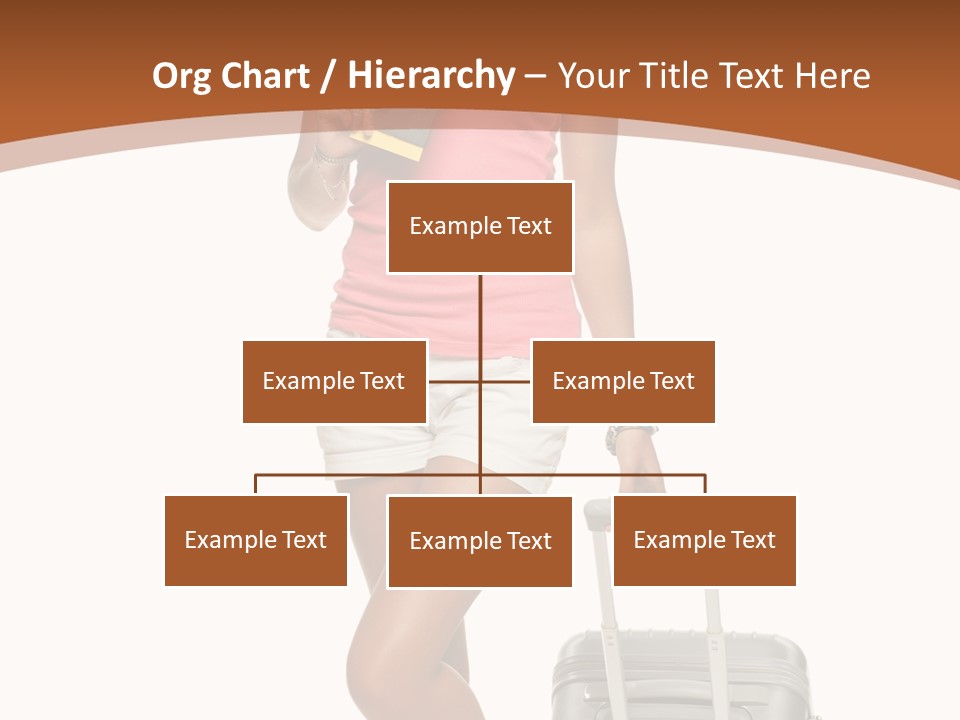 Org Chart / Hierarchy – Your Title Text Here

Example Text

Example Text

Example Text

Example Text

Example Text

Example Text